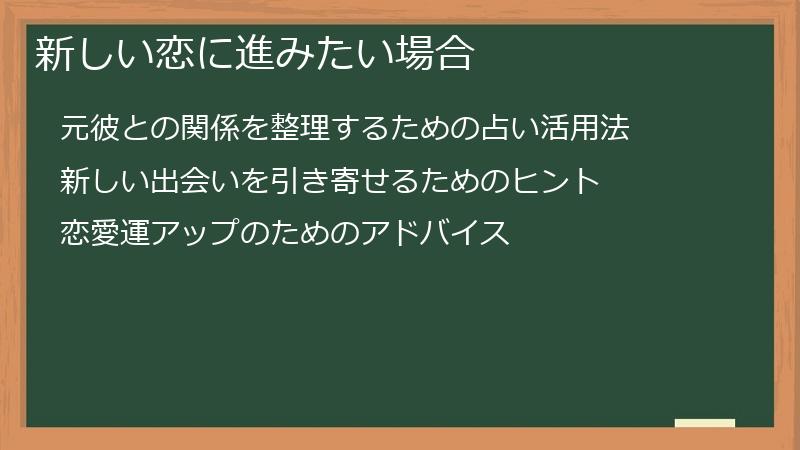 新しい恋に進みたい場合

元彼との関係を整理するための占い活用法

新しい出会いを引き寄せるためのヒント

恋愛運アップのためのアドバイス